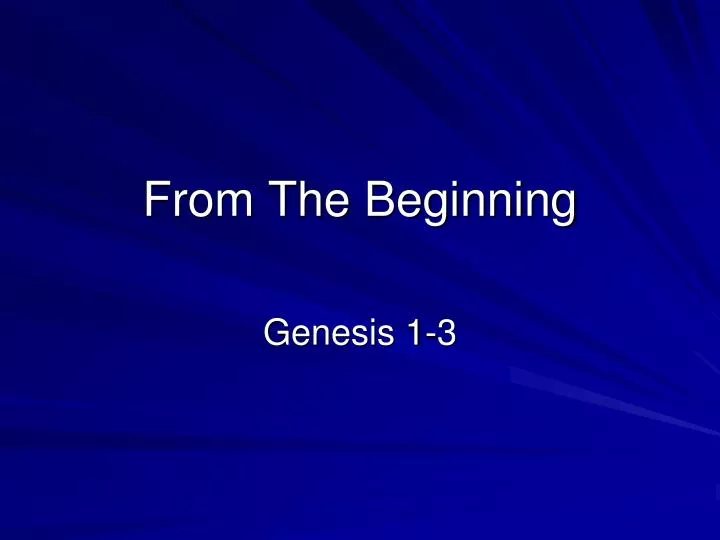 From The Beginning

Genesis 1-3